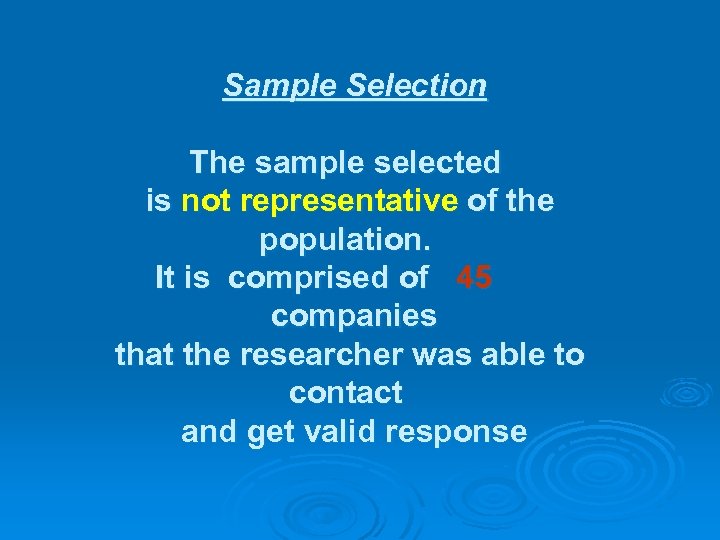 Sample Selection

The sample selected is not representative of the population. It is comprised of 45 companies that the researcher was able to contact and get valid response